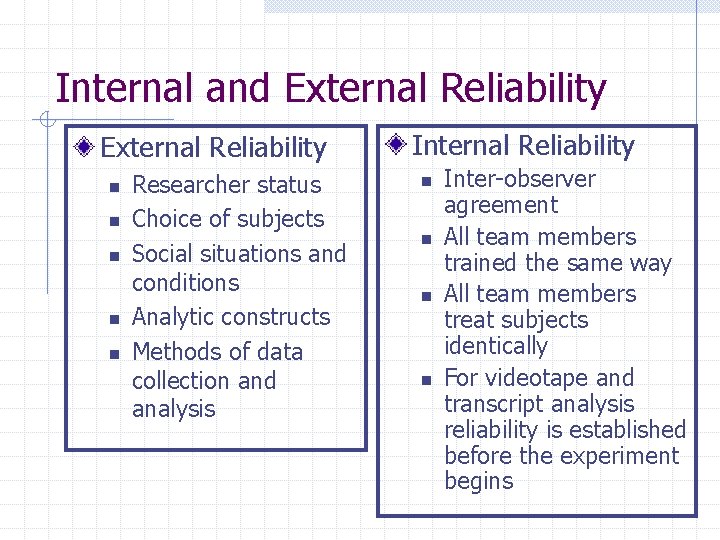 Internal and External Reliability

External Reliability

- Researcher status
- Choice of subjects
- Social situations and conditions
- Analytic constructs
- Methods of data collection and analysis

Internal Reliability

- Inter-observer agreement
- All team members trained the same way
- All team members treat subjects identically
- For videotape and transcript analysis reliability is established before the experiment begins